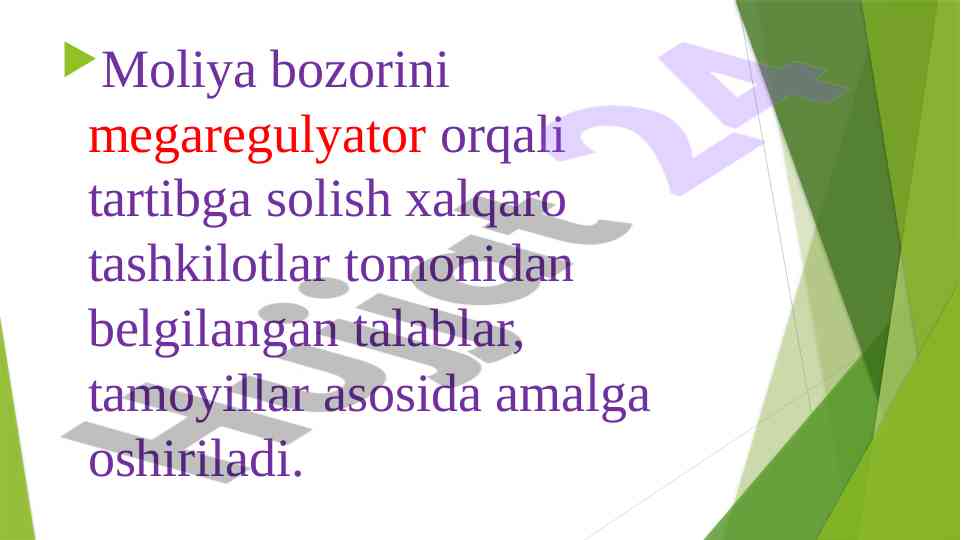 Moliya bozorini megaregulyator orqali tartibga solish xalqaro tashkilotlar tomonidan belgilangan talablar, tamoyillar asosida amalga oshiriladi.

Hujjat 24